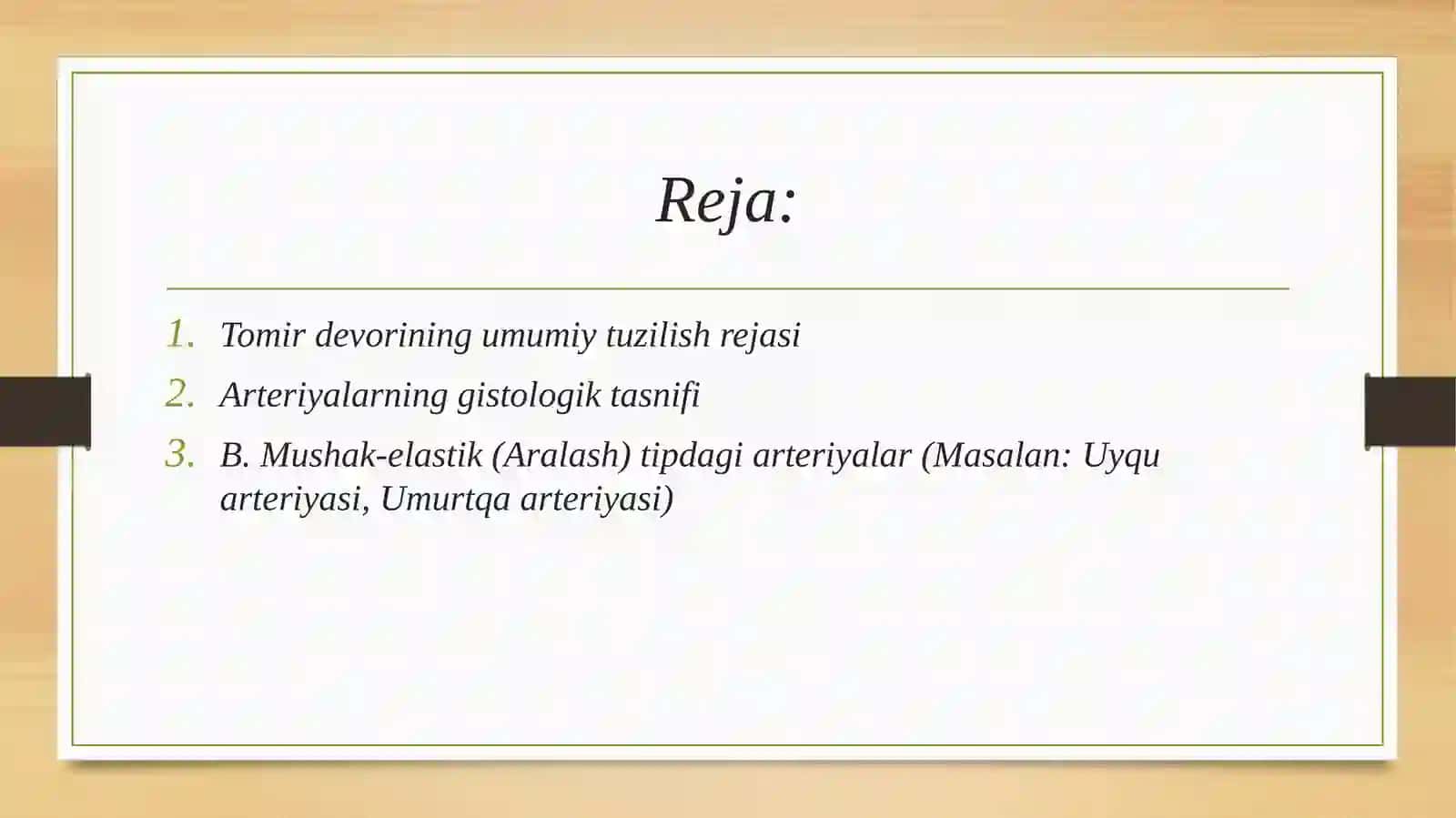 Reja:

1. Tomir devorining umumiy tuzilish rejasi
2. Arteriyalarning gistologik tasnifi
3. B. Mushak-elastik (Aralash) tipdagi arteriyalar (Masalan: Uyqu arteriyasi, Umurtqa arteriyasi)